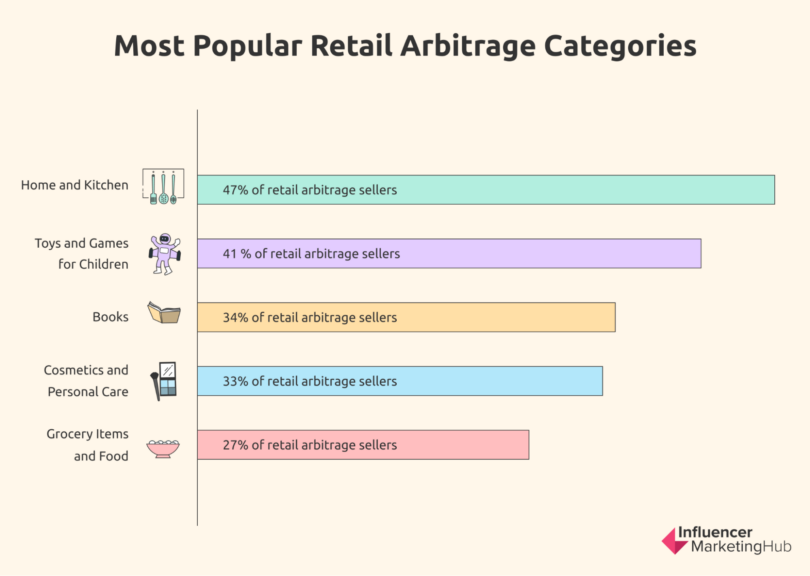 Most Popular Retail Arbitrage Categories

Home and Kitchen
47% of retail arbitrage sellers

Toys and Games for Children
41 % of retail arbitrage sellers

Books
34% of retail arbitrage sellers

Cosmetics and Personal Care
33% of retail arbitrage sellers

Grocery Items and Food
27% of retail arbitrage sellers

Influencer MarketingHub